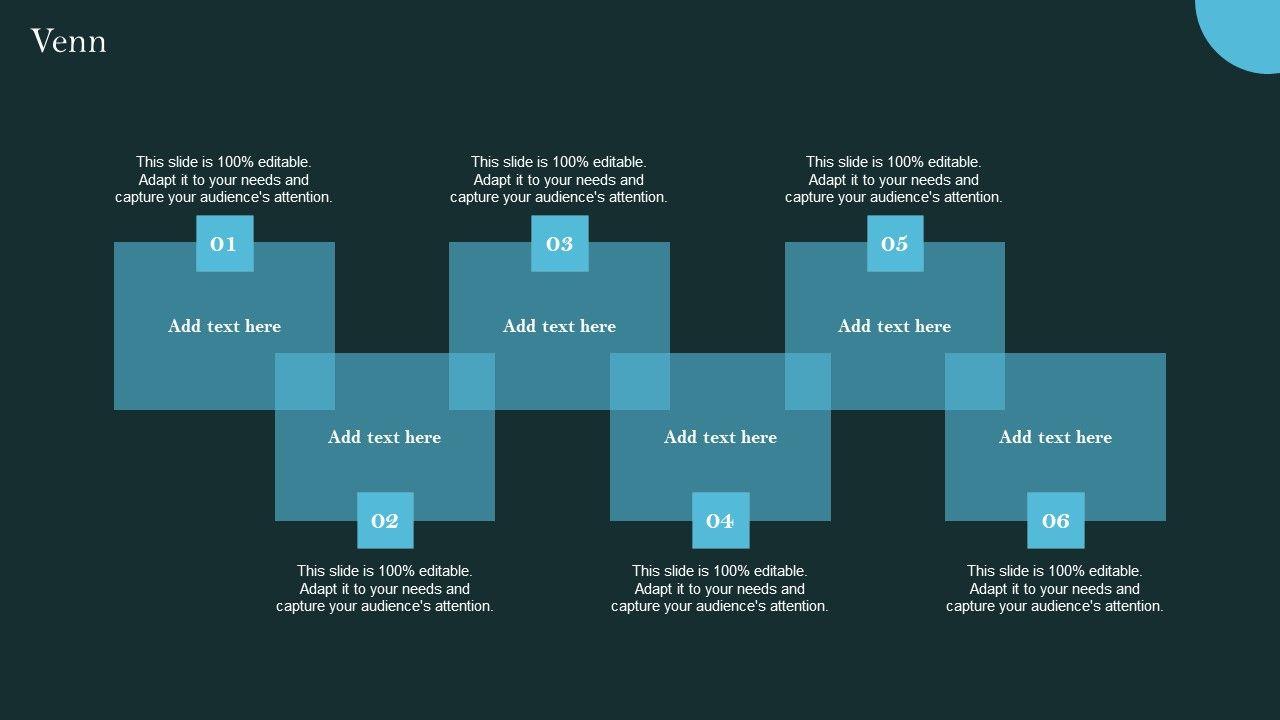 Venn

This slide is 100% editable. Adapt it to your needs and capture your audience's attention.

01

Add text here

This slide is 100% editable. Adapt it to your needs and capture your audience's attention.

03

Add text here

This slide is 100% editable. Adapt it to your needs and capture your audience's attention.

05

Add text here

Add text here

02

This slide is 100% editable. Adapt it to your needs and capture your audience's attention.

Add text here

04

This slide is 100% editable. Adapt it to your needs and capture your audience's attention.

Add text here

06

This slide is 100% editable. Adapt it to your needs and capture your audience's attention.